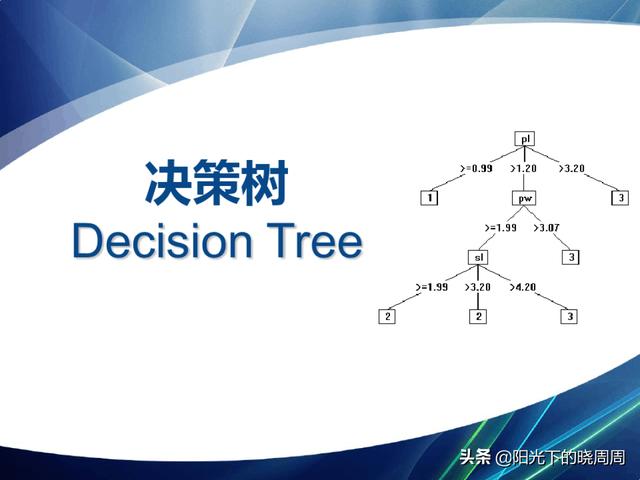 决策树
Decision Tree

pl
>=0.99 >1.20 >3.20
1
pw
3
>=1.99 >3.07
sl
3
>=1.99 >3.20 >4.20
2
2
3

头条 @阳光下的晓周周